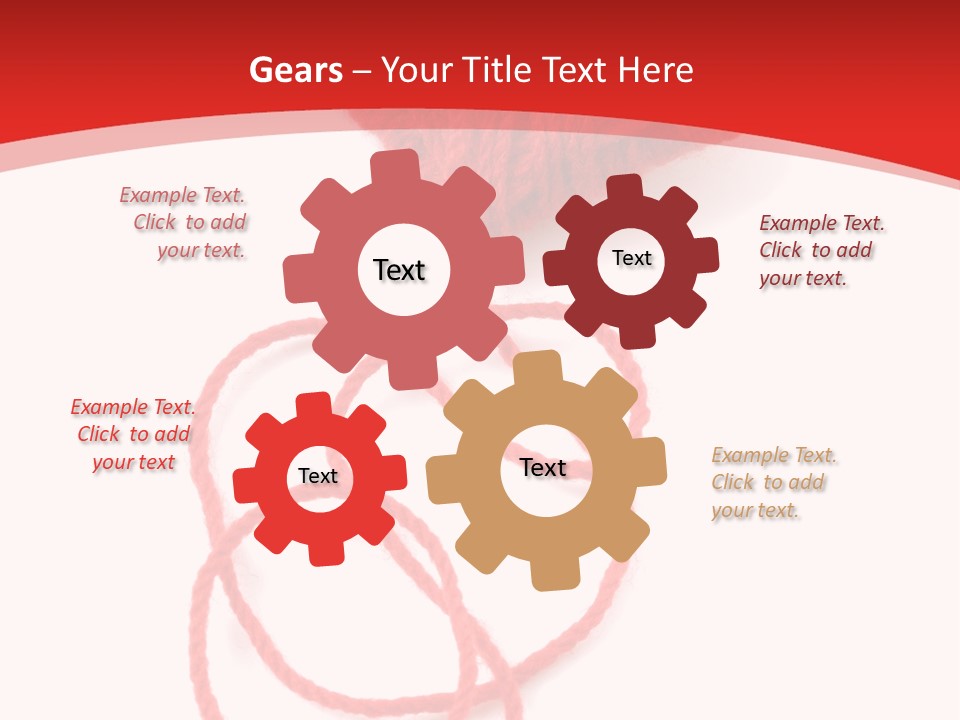 Gears – Your Title Text Here

Example Text. Click to add your text.

Text

Text

Example Text. Click to add your text.

Example Text. Click to add your text

Text

Text

Example Text. Click to add your text.